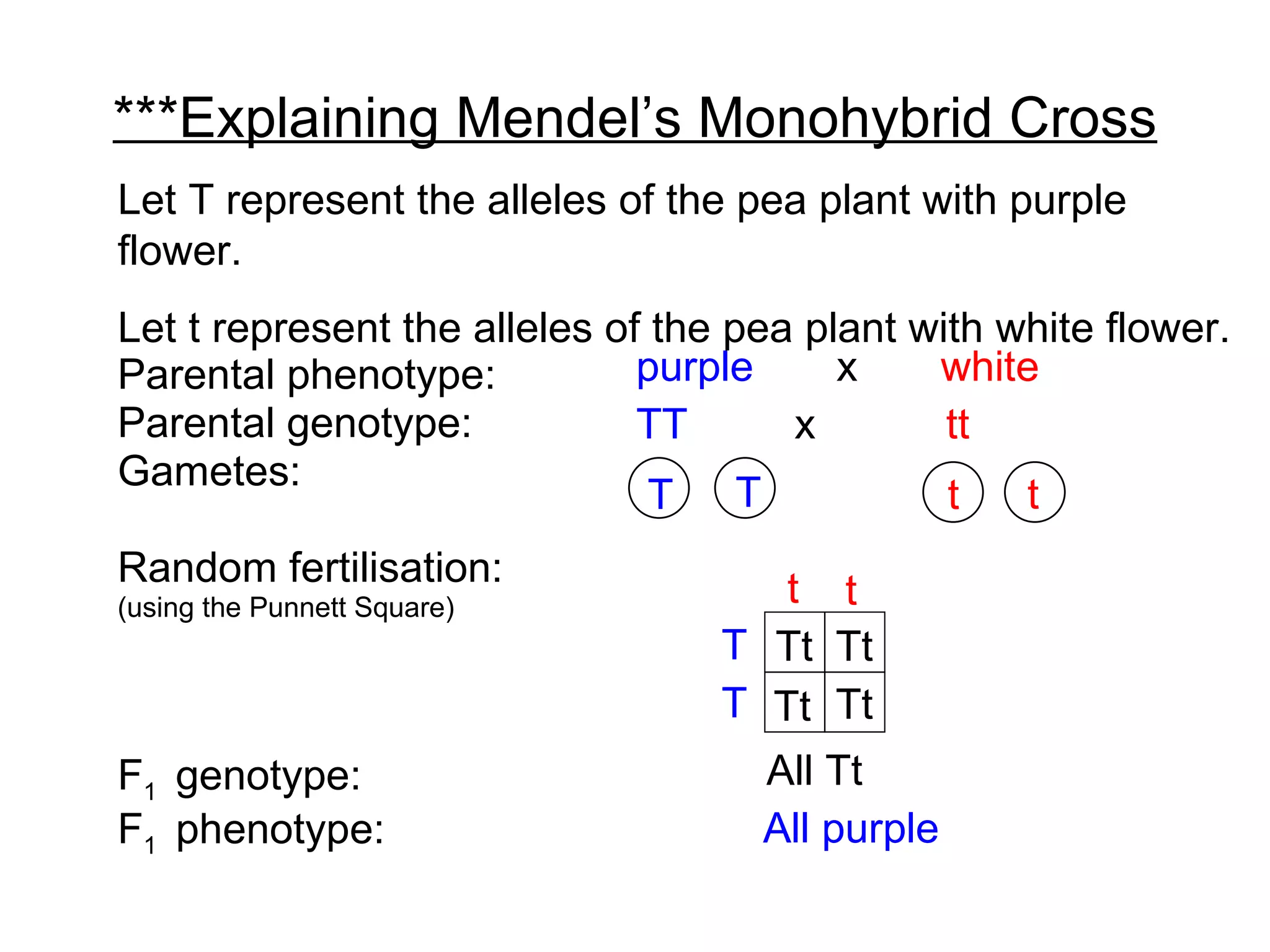 ***Explaining Mendel's Monohybrid Cross

Let T represent the alleles of the pea plant with purple flower.

Let t represent the alleles of the pea plant with white flower.

Parental phenotype: purple x white

Parental genotype: TT x tt

Gametes: T T t t

Random fertilisation:
(using the Punnett Square)

| | t | t |
|---|---|---|
| T | Tt | Tt |
| T | Tt | Tt |

$F_1$ genotype: All Tt

$F_1$ phenotype: All purple